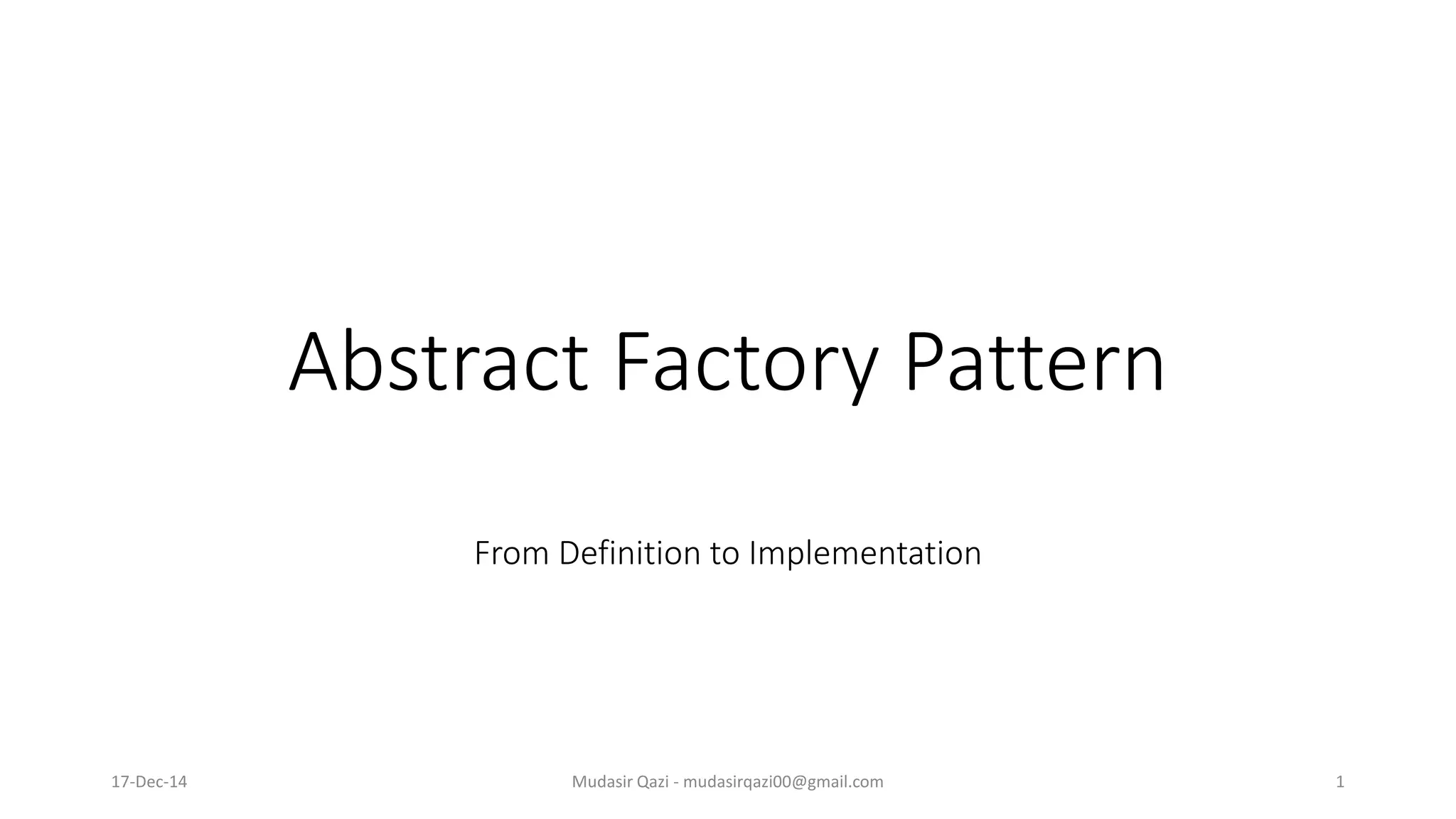 Abstract Factory Pattern

From Definition to Implementation

17-Dec-14

Mudasir Qazi - mudasirqazi00@gmail.com

1